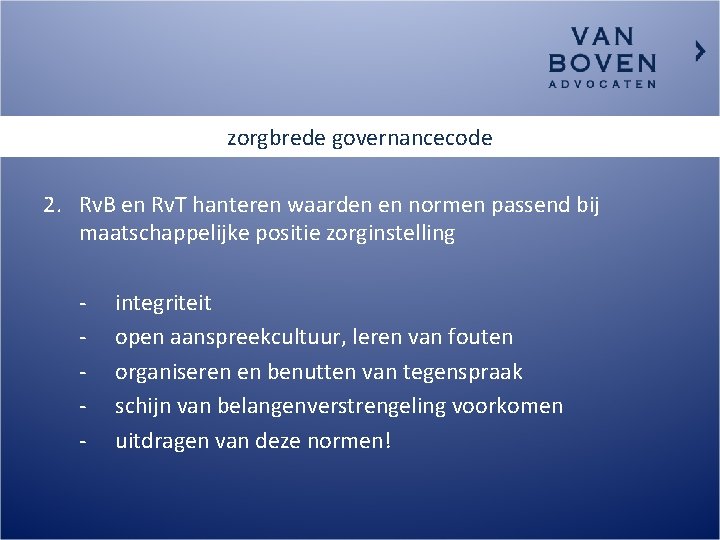 VAN
BOVEN
ADVOCATEN

zorgbrede governancecode

2. RvB en RvT hanteren waarden en normen passend bij maatschappelijke positie zorginstelling

- integriteit
- open aanspreekcultuur, leren van fouten
- organiseren en benutten van tegenspraak
- schijn van belangenverstrengeling voorkomen
- uitdragen van deze normen!